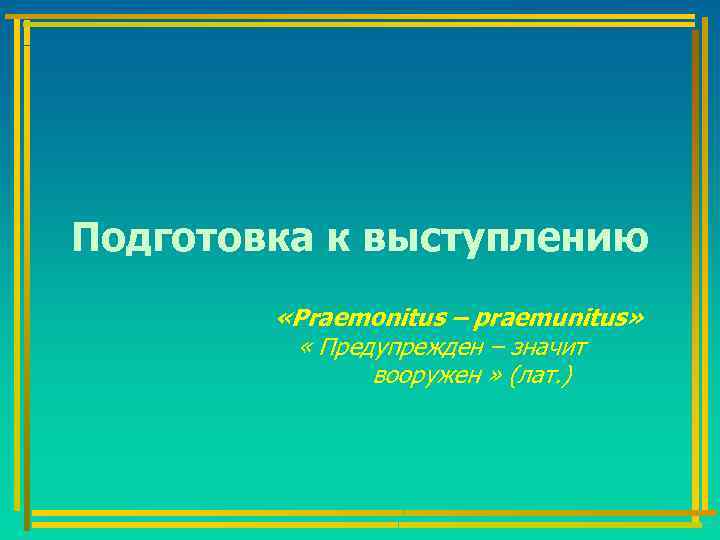 Подготовка к выступлению

«Praemonitus – praemunitus»
« Предупрежден – значит вооружен » (лат.)